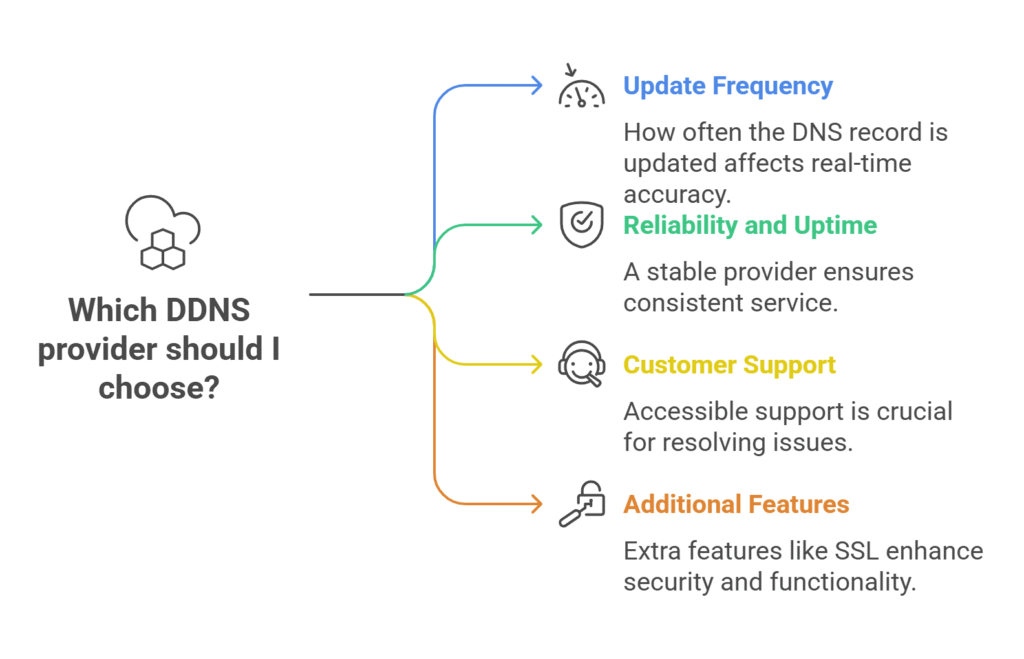 Which DDNS provider should I choose?

Update Frequency

How often the DNS record is updated affects real-time accuracy.

Reliability and Uptime

A stable provider ensures consistent service.

Customer Support

Accessible support is crucial for resolving issues.

Additional Features

Extra features like SSL enhance security and functionality.